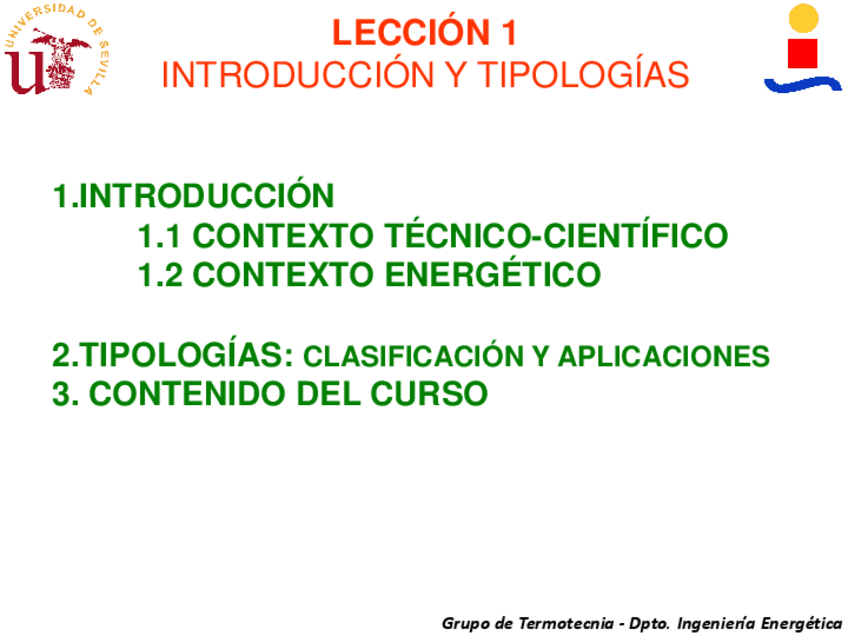 UNIVERSIDAD DE SEVILLA

LECCIÓN 1
INTRODUCCIÓN Y TIPOLOGÍAS

1.INTRODUCCIÓN
1.1 CONTEXTO TÉCNICO-CIENTÍFICO
1.2 CONTEXTO ENERGÉTICO

2.TIPOLOGÍAS: CLASIFICACIÓN Y APLICACIONES
3. CONTENIDO DEL CURSO

Grupo de Termotecnia - Dpto. Ingeniería Energética